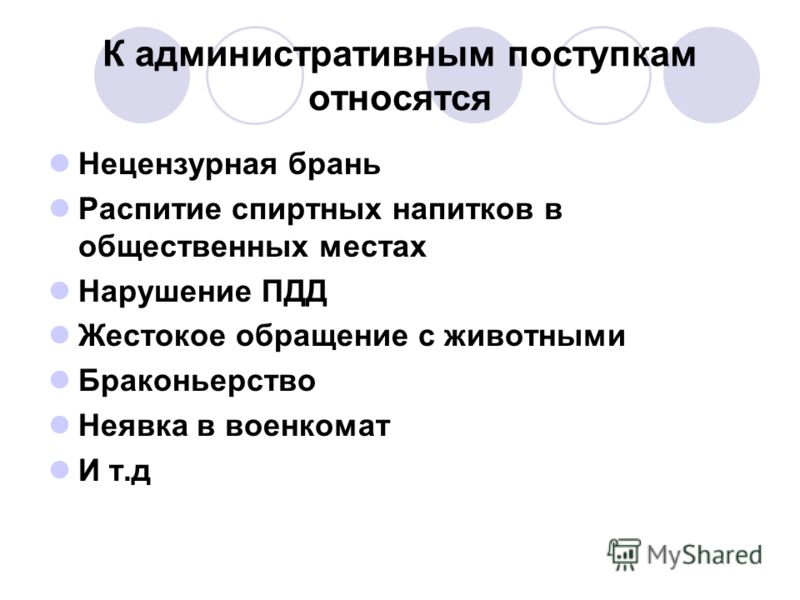 К административным поступкам относятся

- Нецензурная брань
- Распитие спиртных напитков в общественных местах
- Нарушение ПДД
- Жестокое обращение с животными
- Браконьерство
- Неявка в военкомат
- И т.д

MyShared